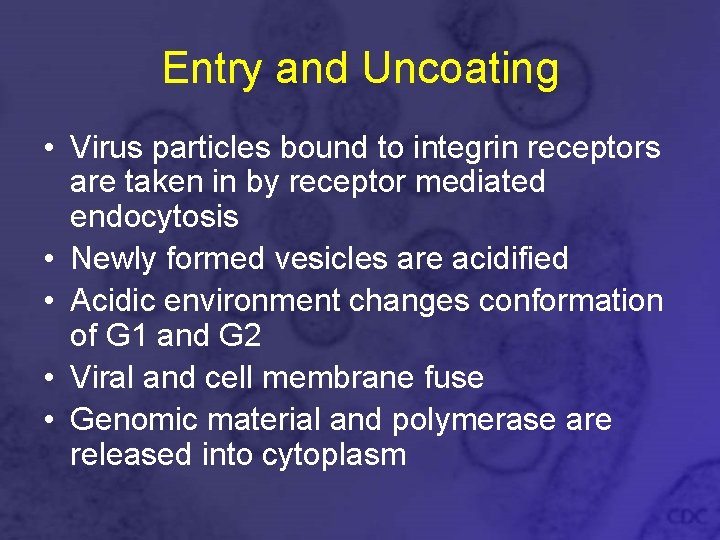 Entry and Uncoating

• Virus particles bound to integrin receptors are taken in by receptor mediated endocytosis
• Newly formed vesicles are acidified
• Acidic environment changes conformation of G1 and G2
• Viral and cell membrane fuse
• Genomic material and polymerase are released into cytoplasm

CDC